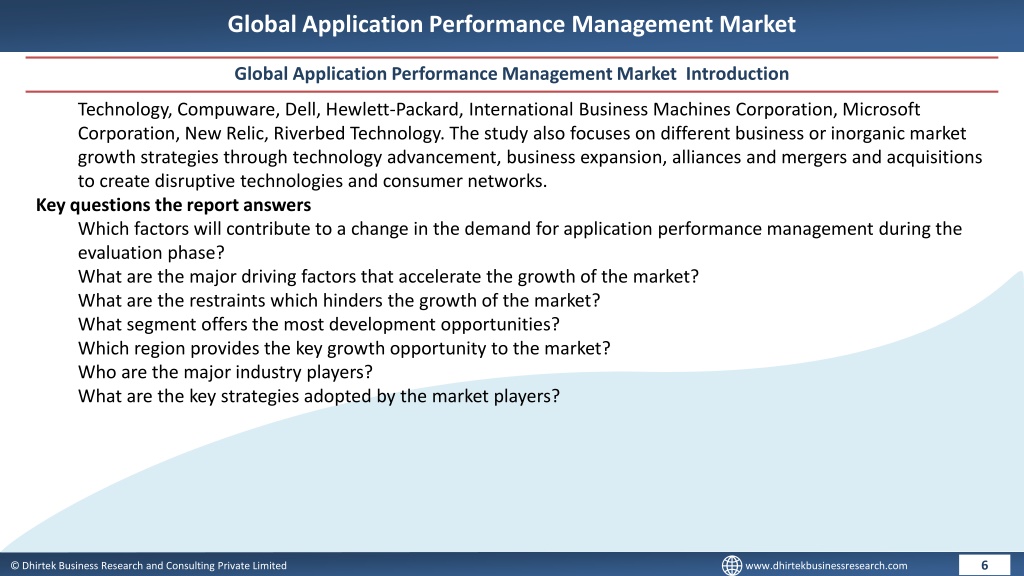 Global Application Performance Management Market

Global Application Performance Management Market Introduction

Technology, Compuware, Dell, Hewlett-Packard, International Business Machines Corporation, Microsoft Corporation, New Relic, Riverbed Technology. The study also focuses on different business or inorganic market growth strategies through technology advancement, business expansion, alliances and mergers and acquisitions to create disruptive technologies and consumer networks.

Key questions the report answers

Which factors will contribute to a change in the demand for application performance management during the evaluation phase?

What are the major driving factors that accelerate the growth of the market?

What are the restraints which hinders the growth of the market?

What segment offers the most development opportunities?

Which region provides the key growth opportunity to the market?

Who are the major industry players?

What are the key strategies adopted by the market players?

© Dhirtek Business Research and Consulting Private Limited

www.dhirtekbusinessresearch.com

6